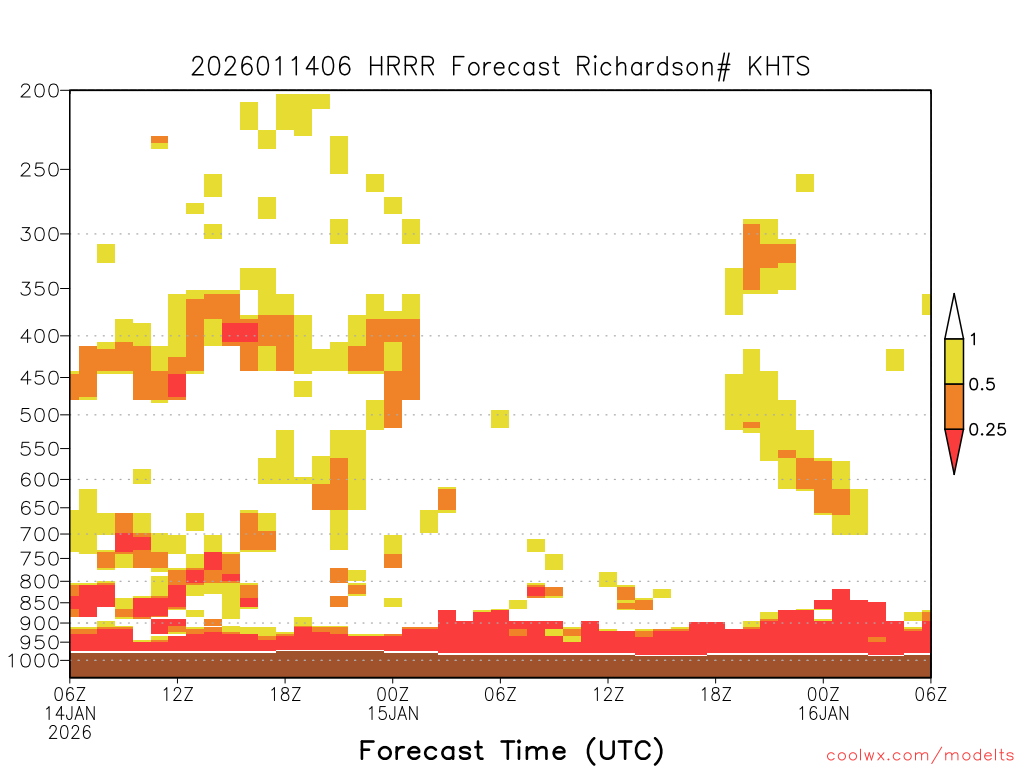 2026011406 HRRR Forecast Richardson# KHTS

200
250
300
350
400
450
500
550
600
650
700
750
800
850
900
950
1000

1
0.5
0.25

06Z 14JAN 2026
12Z
18Z
00Z 15JAN
06Z
12Z
18Z
00Z 16JAN
06Z

Forecast Time (UTC)

coolwx.com/modelts